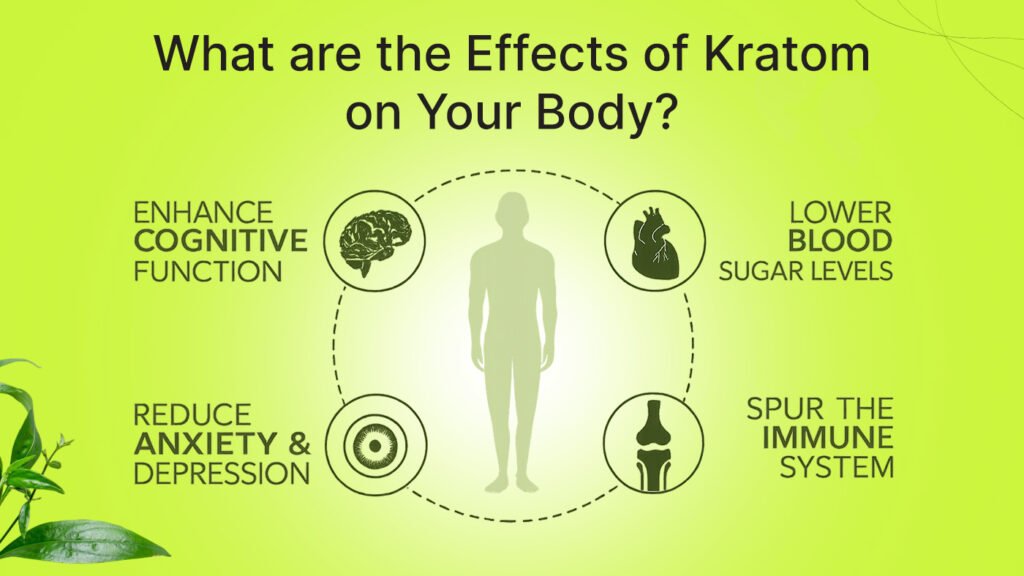 What are the Effects of Kratom on Your Body?

ENHANCE COGNITIVE FUNCTION

LOWER BLOOD SUGAR LEVELS

REDUCE ANXIETY & DEPRESSION

SPUR THE IMMUNE SYSTEM